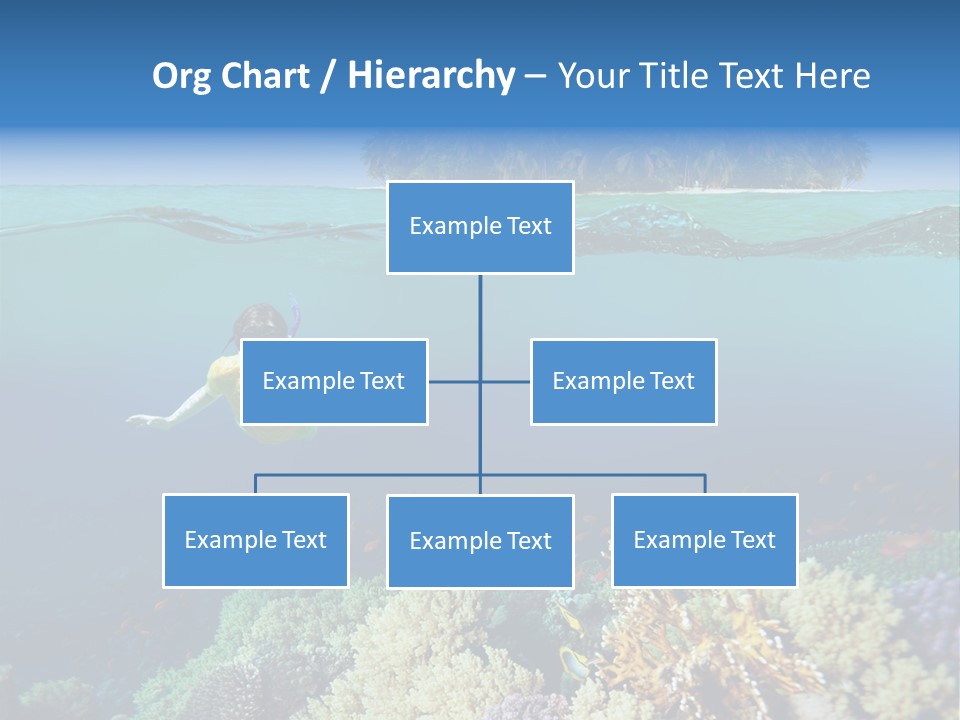 Org Chart / Hierarchy – Your Title Text Here

Example Text

Example Text

Example Text

Example Text

Example Text

Example Text